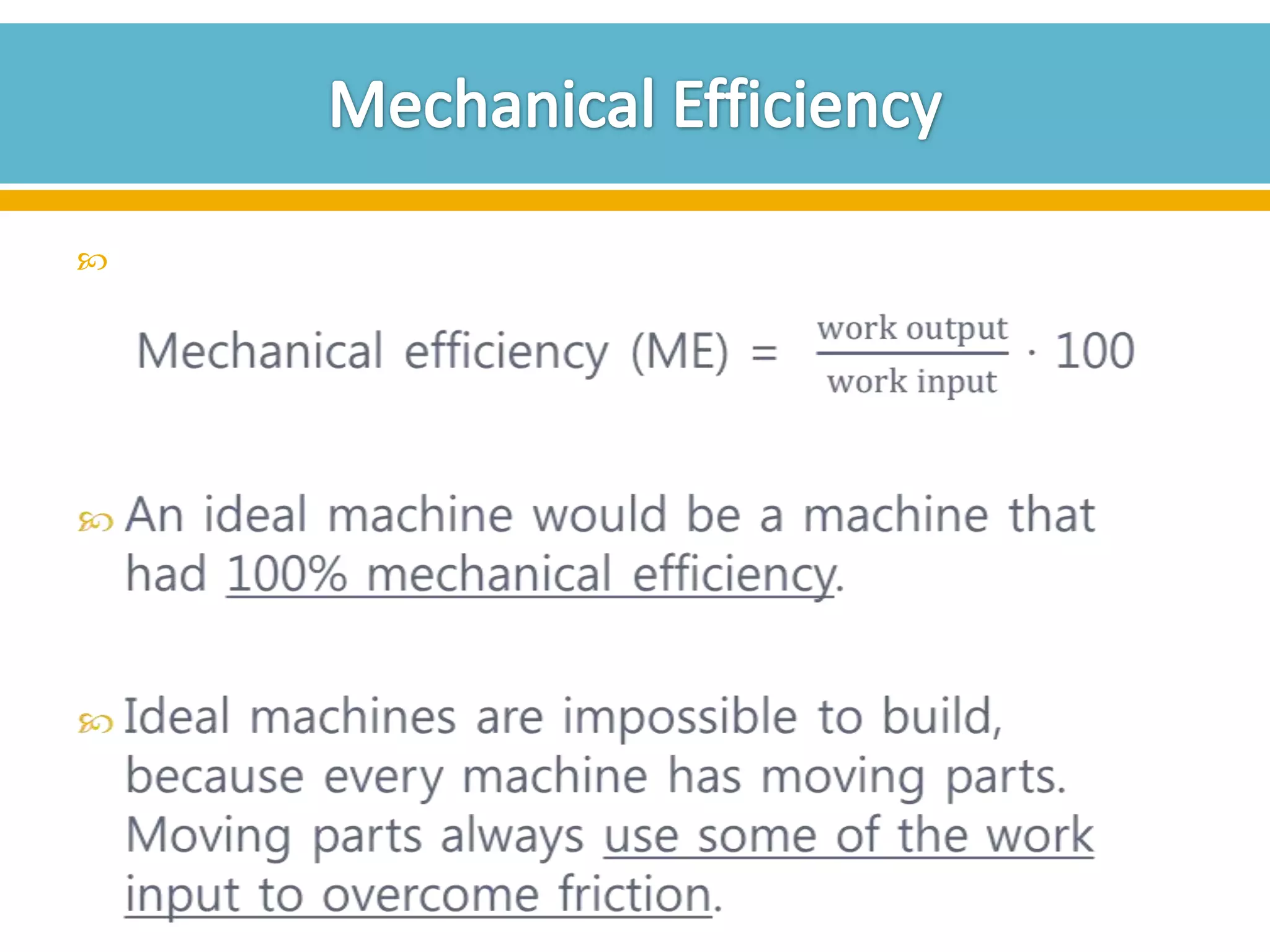 Mechanical Efficiency

Mechanical efficiency (ME) = $\frac{\text{work output}}{\text{work input}} \cdot 100$

An ideal machine would be a machine that had 100% mechanical efficiency.

Ideal machines are impossible to build, because every machine has moving parts. Moving parts always use some of the work input to overcome friction.